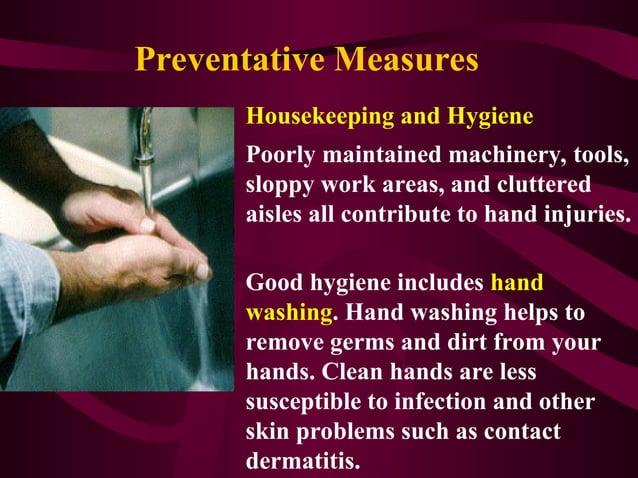 Preventative Measures

Housekeeping and Hygiene

Poorly maintained machinery, tools, sloppy work areas, and cluttered aisles all contribute to hand injuries.

Good hygiene includes hand washing. Hand washing helps to remove germs and dirt from your hands. Clean hands are less susceptible to infection and other skin problems such as contact dermatitis.